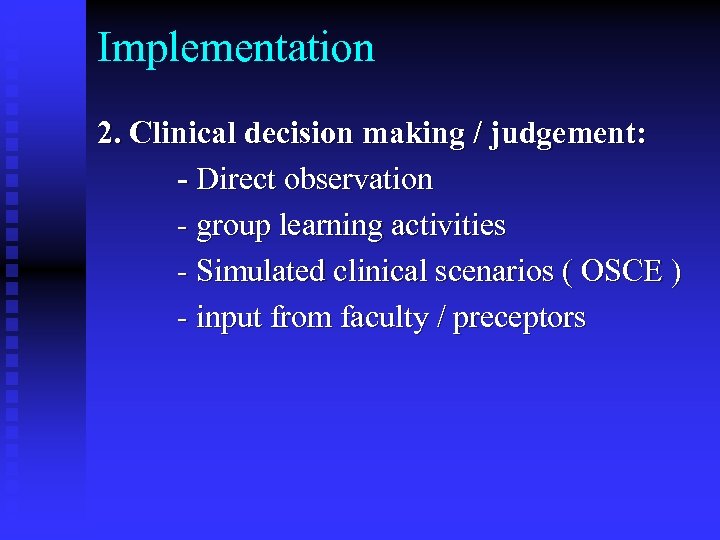 Implementation

2. Clinical decision making / judgement:

- Direct observation

- group learning activities

- Simulated clinical scenarios ( OSCE )

- input from faculty / preceptors